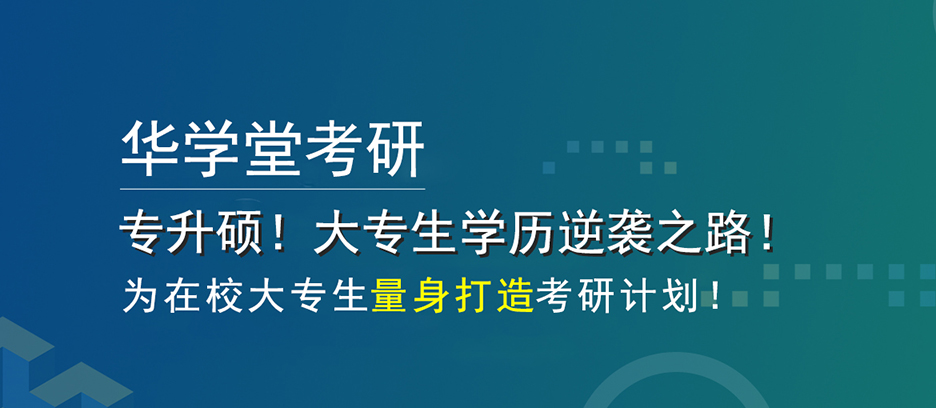 华学堂考研

专升硕！大专生学历逆袭之路！

为在校大专生量身打造考研计划！